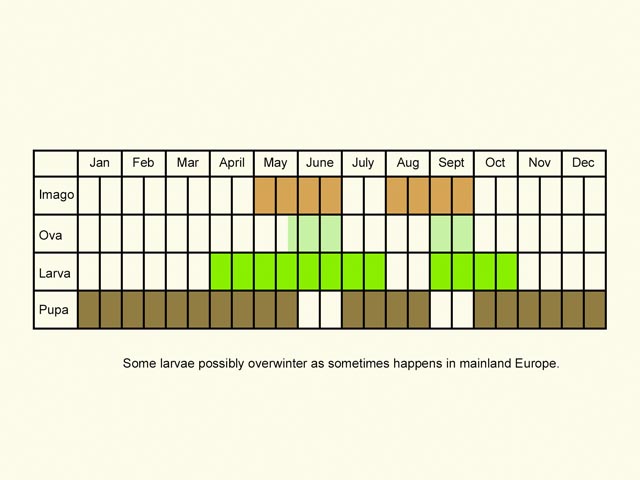 | | Jan | Feb | Mar | April | May | June | July | Aug | Sept | Oct | Nov | Dec |
|---|---|---|---|---|---|---|---|---|---|---|---|---|
| Imago | | | | | | | | | | | | |
| Ova | | | | | | | | | | | | |
| Larva | | | | | | | | | | | | |
| Pupa | | | | | | | | | | | | |

Some larvae possibly overwinter as sometimes happens in mainland Europe.